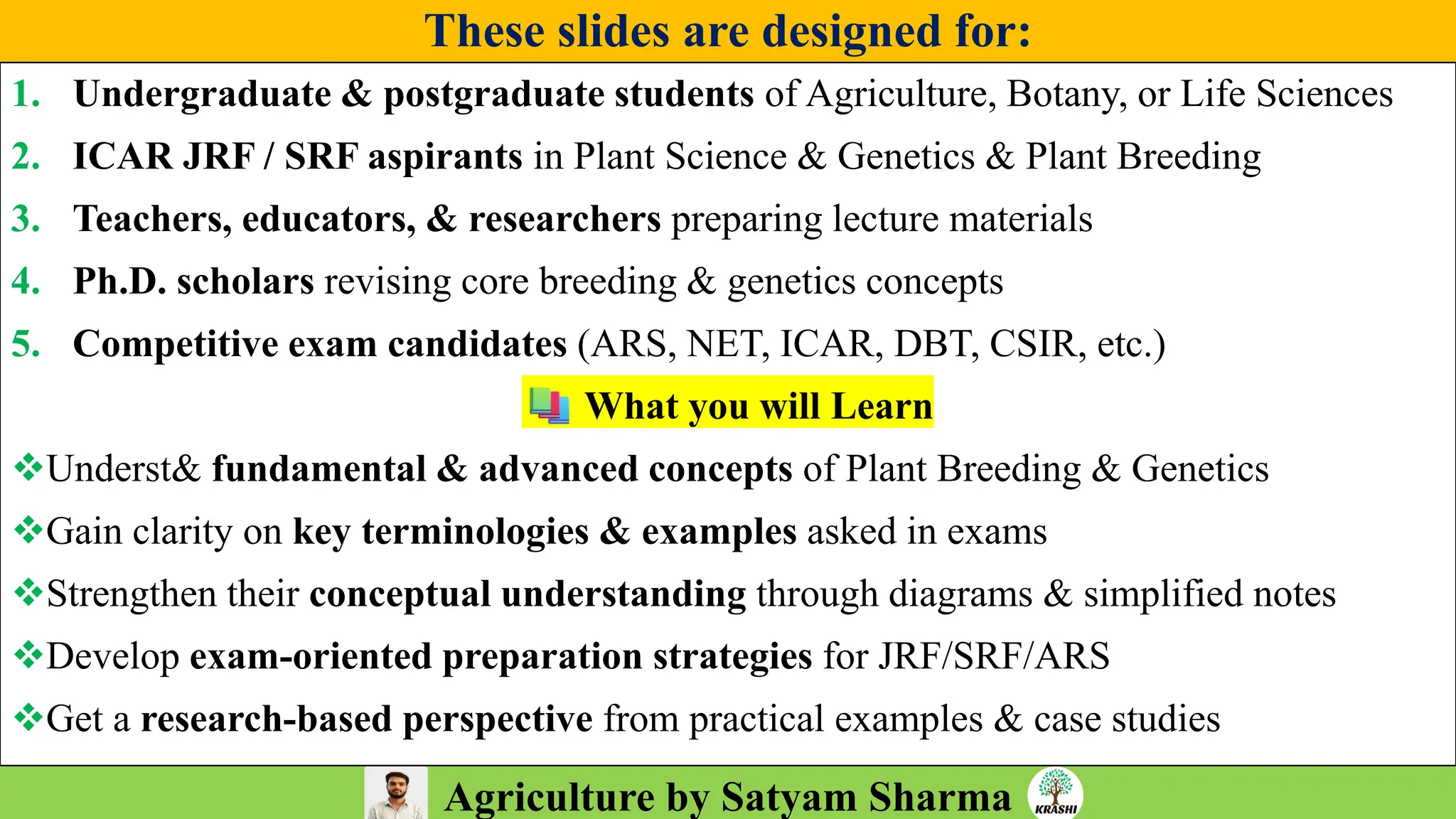 These slides are designed for:

1. Undergraduate & postgraduate students of Agriculture, Botany, or Life Sciences
2. ICAR JRF / SRF aspirants in Plant Science & Genetics & Plant Breeding
3. Teachers, educators, & researchers preparing lecture materials
4. Ph.D. scholars revising core breeding & genetics concepts
5. Competitive exam candidates (ARS, NET, ICAR, DBT, CSIR, etc.)

What you will Learn

❖Underst& fundamental & advanced concepts of Plant Breeding & Genetics
❖Gain clarity on key terminologies & examples asked in exams
❖Strengthen their conceptual understanding through diagrams & simplified notes
❖Develop exam-oriented preparation strategies for JRF/SRF/ARS
❖Get a research-based perspective from practical examples & case studies

Agriculture by Satyam Sharma
KRASHI